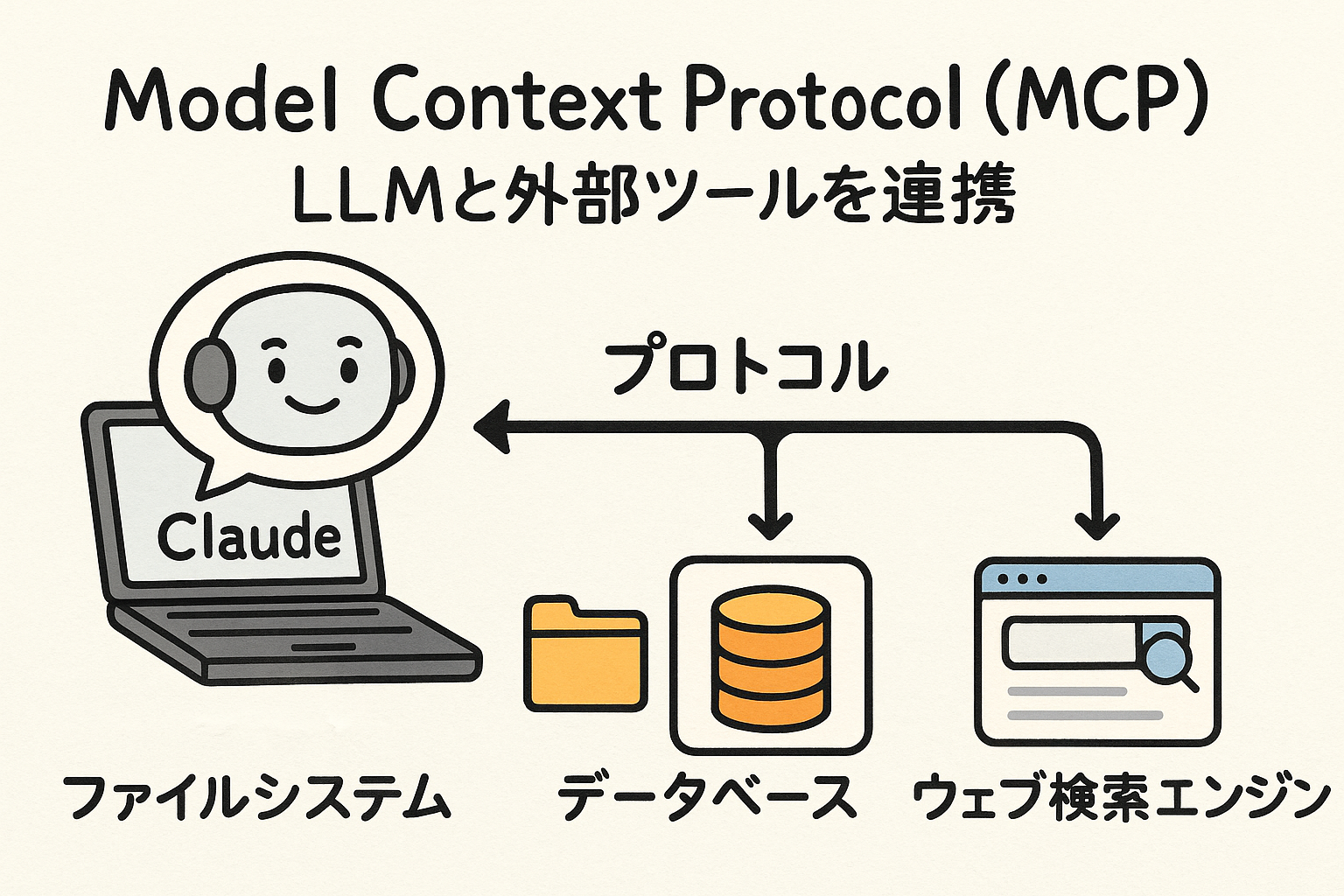 Model Context Protocol (MCP)
LLMと外部ツールを連携

プロトコル

Claude

ファイルシステム

データベース

ウェブ検索エンジン